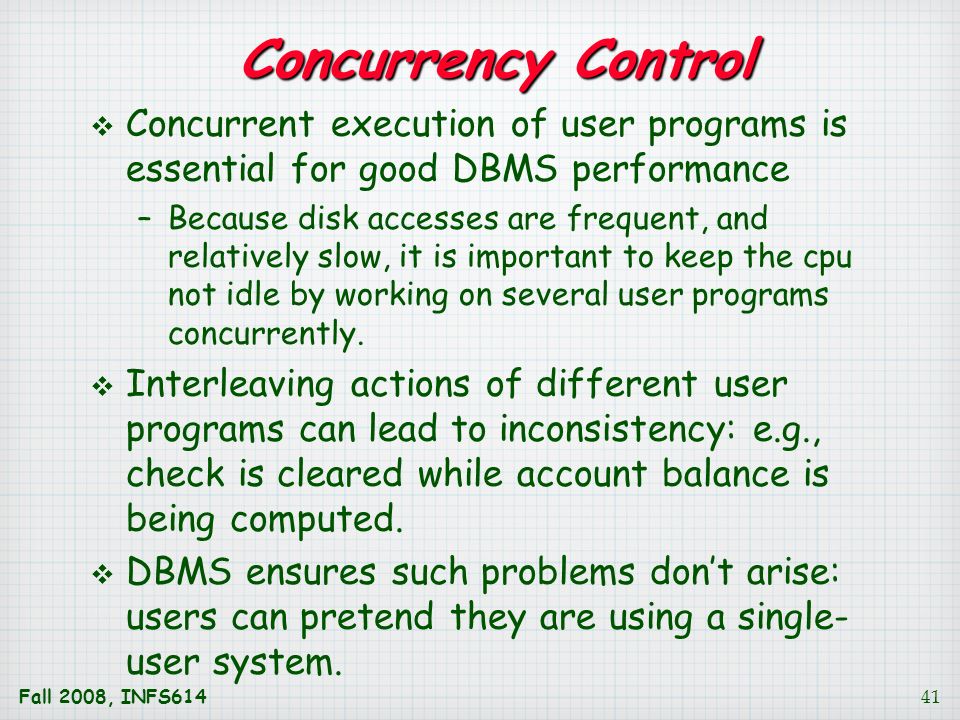 Concurrency Control

❖ Concurrent execution of user programs is essential for good DBMS performance

– Because disk accesses are frequent, and relatively slow, it is important to keep the cpu not idle by working on several user programs concurrently.

❖ Interleaving actions of different user programs can lead to inconsistency: e.g., check is cleared while account balance is being computed.

❖ DBMS ensures such problems don't arise: users can pretend they are using a single-user system.

Fall 2008, INFS614

41